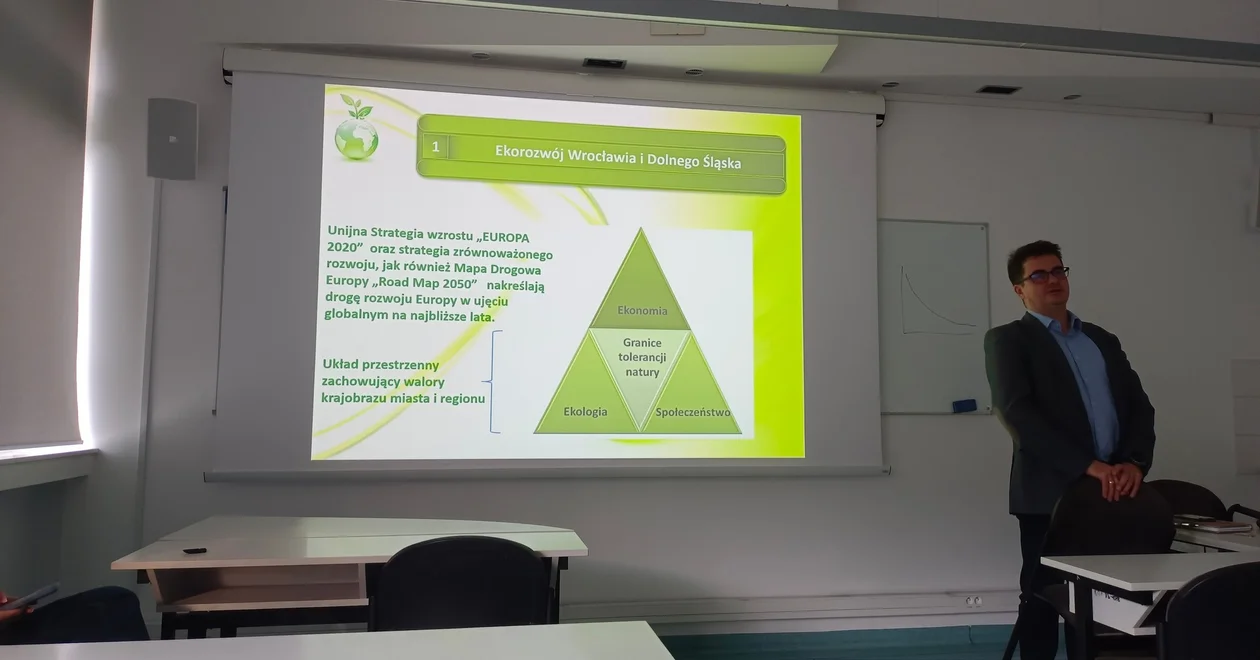 1 Ekorozwój Wrocławia i Dolnego Śląska

Unijna Strategia wzrostu „EUROPA 2020” oraz strategia zrównoważonego rozwoju, jak również Mapa Drogowa Europy „Road Map 2050” nakreślają drogę rozwoju Europy w ujęciu globalnym na najbliższe lata.

Układ przestrzenny zachowujący walory krajobrazu miasta i regionu

Ekonomia

Granice tolerancji natury

Ekologia

Społeczeństwo